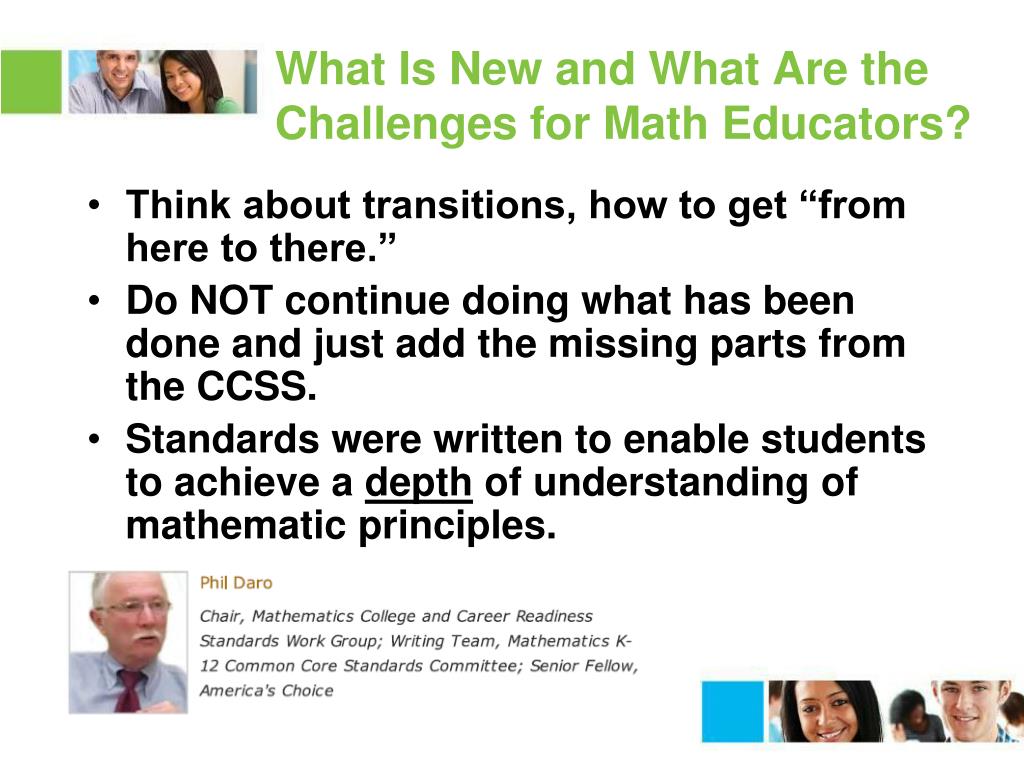 What Is New and What Are the Challenges for Math Educators?

• Think about transitions, how to get “from here to there.”
• Do NOT continue doing what has been done and just add the missing parts from the CCSS.
• Standards were written to enable students to achieve a depth of understanding of mathematic principles.

Phil Daro

Chair, Mathematics College and Career Readiness Standards Work Group; Writing Team, Mathematics K-12 Common Core Standards Committee; Senior Fellow, America's Choice